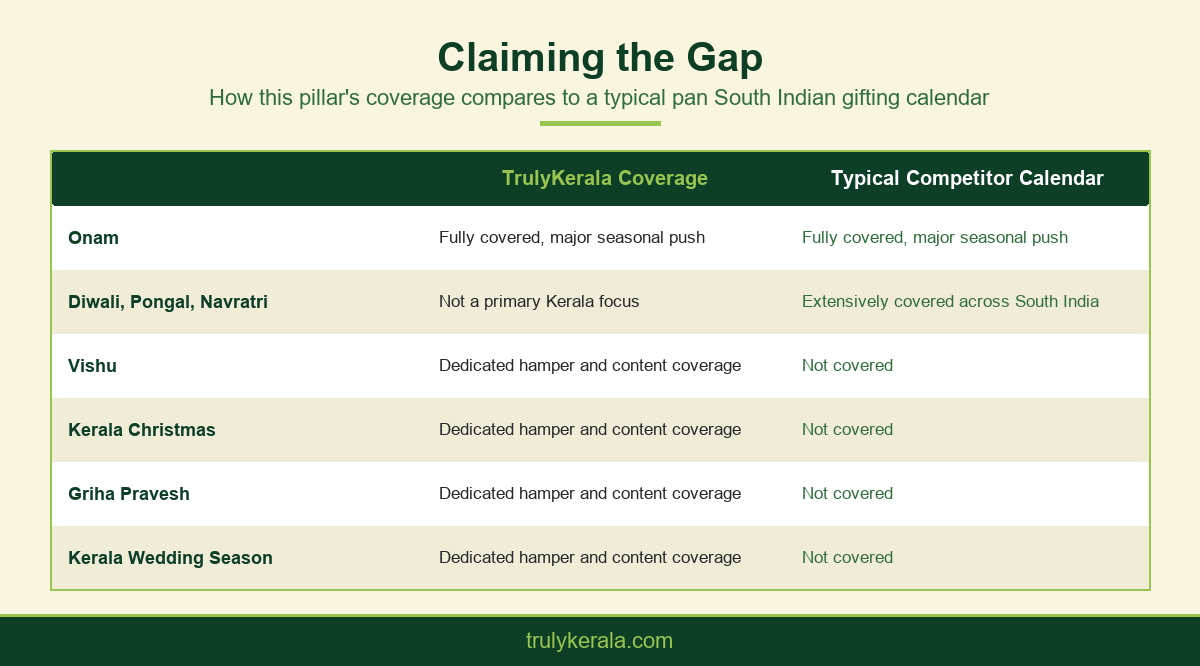 Claiming the Gap

How this pillar's coverage compares to a typical pan South Indian gifting calendar

| | TrulyKerala Coverage | Typical Competitor Calendar |
|---|---|---|
| Onam | Fully covered, major seasonal push | Fully covered, major seasonal push |
| Diwali, Pongal, Navratri | Not a primary Kerala focus | Extensively covered across South India |
| Vishu | Dedicated hamper and content coverage | Not covered |
| Kerala Christmas | Dedicated hamper and content coverage | Not covered |
| Griha Pravesh | Dedicated hamper and content coverage | Not covered |
| Kerala Wedding Season | Dedicated hamper and content coverage | Not covered |

trulykerala.com